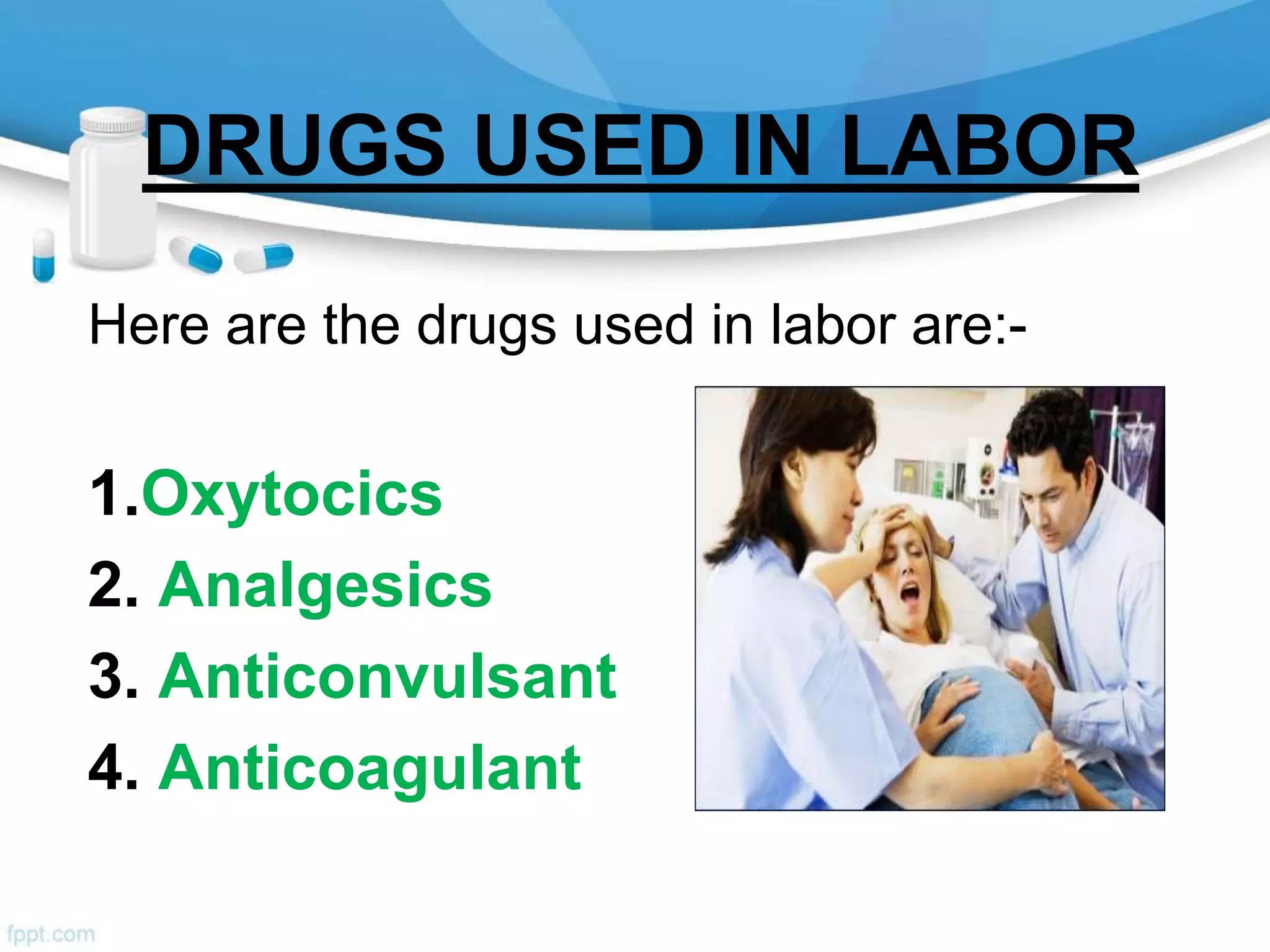 DRUGS USED IN LABOR

Here are the drugs used in labor are:-

1.Oxytocics
2. Analgesics
3. Anticonvulsant
4. Anticoagulant

fppt.com